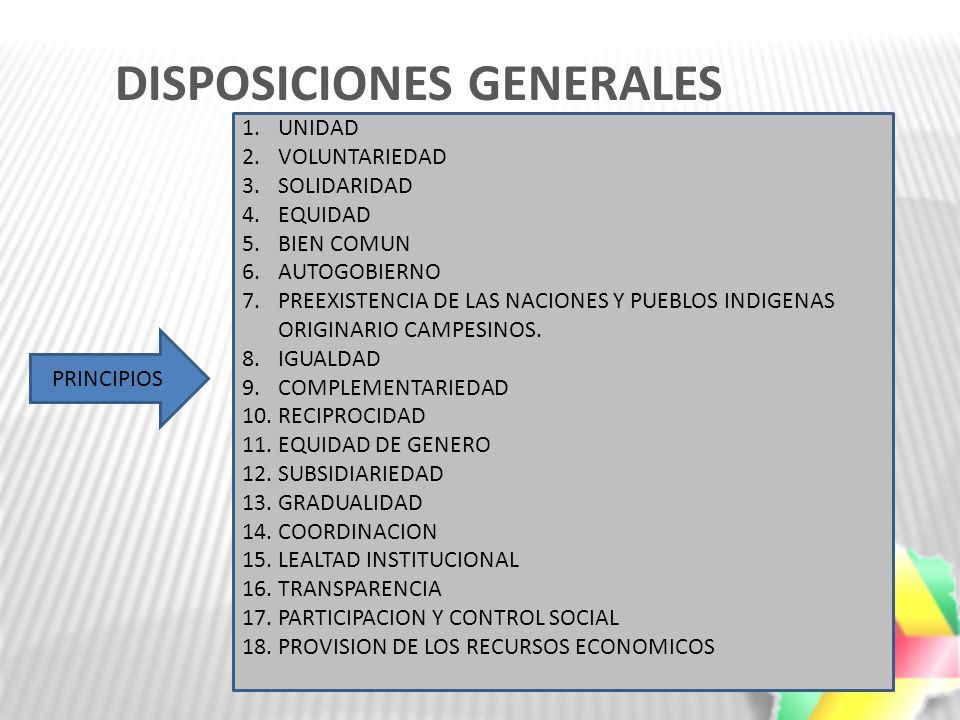 DISPOSICIONES GENERALES

PRINCIPIOS

1. UNIDAD
2. VOLUNTARIEDAD
3. SOLIDARIDAD
4. EQUIDAD
5. BIEN COMUN
6. AUTOGOBIERNO
7. PREEXISTENCIA DE LAS NACIONES Y PUEBLOS INDIGENAS ORIGINARIO CAMPESINOS.
8. IGUALDAD
9. COMPLEMENTARIEDAD
10. RECIPROCIDAD
11. EQUIDAD DE GENERO
12. SUBSIDIARIEDAD
13. GRADUALIDAD
14. COORDINACION
15. LEALTAD INSTITUCIONAL
16. TRANSPARENCIA
17. PARTICIPACION Y CONTROL SOCIAL
18. PROVISION DE LOS RECURSOS ECONOMICOS